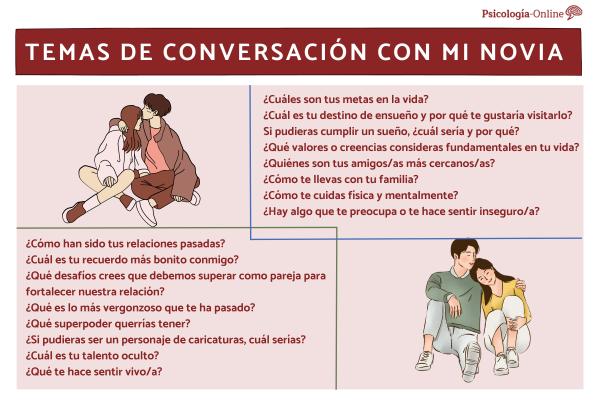 Psicología-Online

TEMAS DE CONVERSACIÓN CON MI NOVIA

¿Cuáles son tus metas en la vida?
¿Cuál es tu destino de ensueño y por qué te gustaría visitarlo?
Si pudieras cumplir un sueño, ¿cuál sería y por qué?
¿Qué valores o creencias consideras fundamentales en tu vida?
¿Quiénes son tus amigos/as más cercanos/as?
¿Cómo te llevas con tu familia?
¿Cómo te cuidas física y mentalmente?
¿Hay algo que te preocupa o te hace sentir inseguro/a?

¿Cómo han sido tus relaciones pasadas?
¿Cuál es tu recuerdo más bonito conmigo?
¿Qué desafíos crees que debemos superar como pareja para fortalecer nuestra relación?
¿Qué es lo más vergonzoso que te ha pasado?
¿Qué superpoder querrías tener?
¿Si pudieras ser un personaje de caricaturas, cuál serías?
¿Cuál es tu talento oculto?
¿Qué te hace sentir vivo/a?